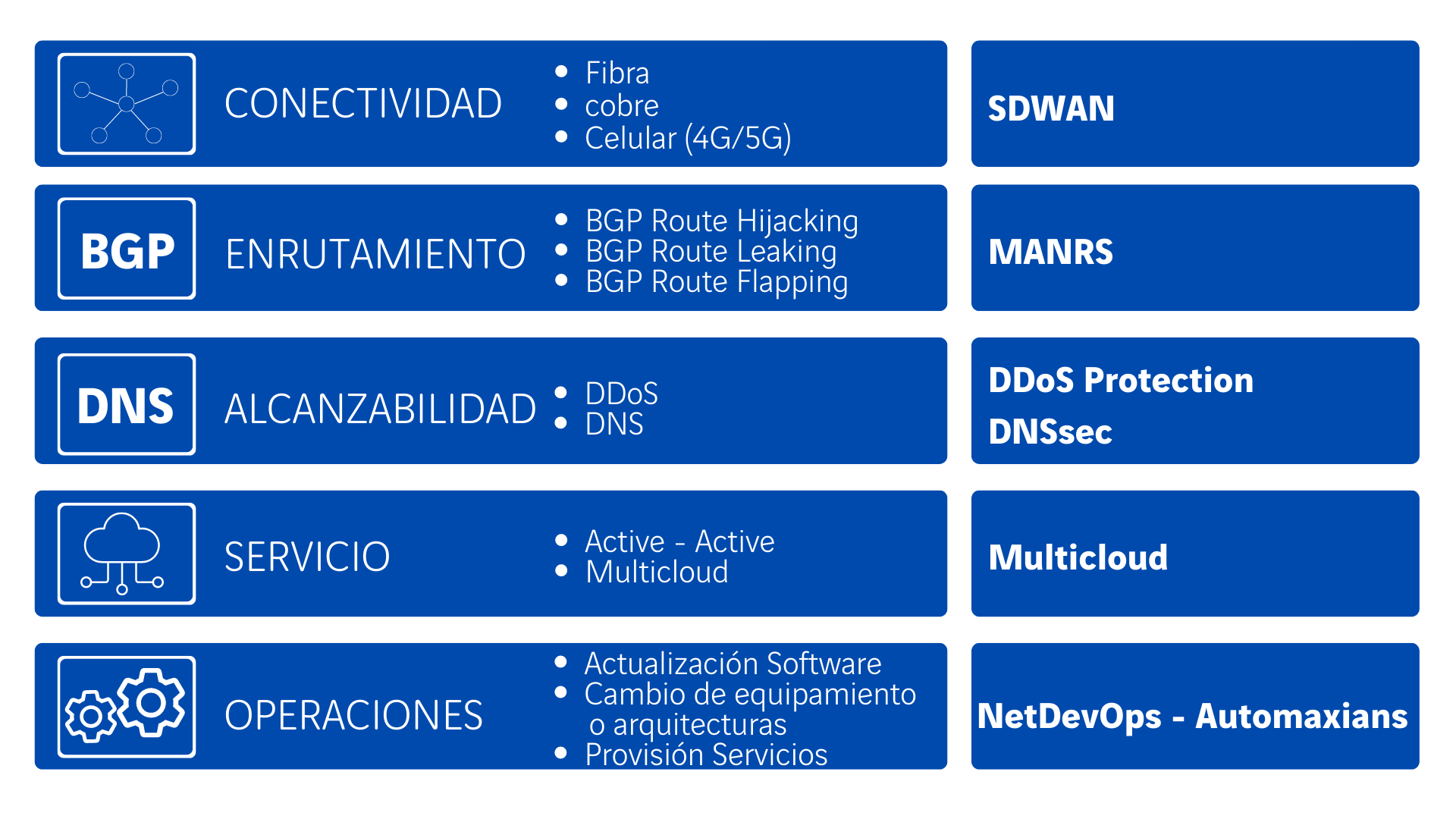 CONECTIVIDAD
- Fibra
- cobre
- Celular (4G/5G)

SDWAN

BGP
ENRUTAMIENTO
- BGP Route Hijacking
- BGP Route Leaking
- BGP Route Flapping

MANRS

DNS
ALCANZABILIDAD
- DDoS
- DNS

DDoS Protection
DNSsec

SERVICIO
- Active - Active
- Multicloud

Multicloud

OPERACIONES
- Actualización Software
- Cambio de equipamiento o arquitecturas
- Provisión Servicios

NetDevOps - Automaxians